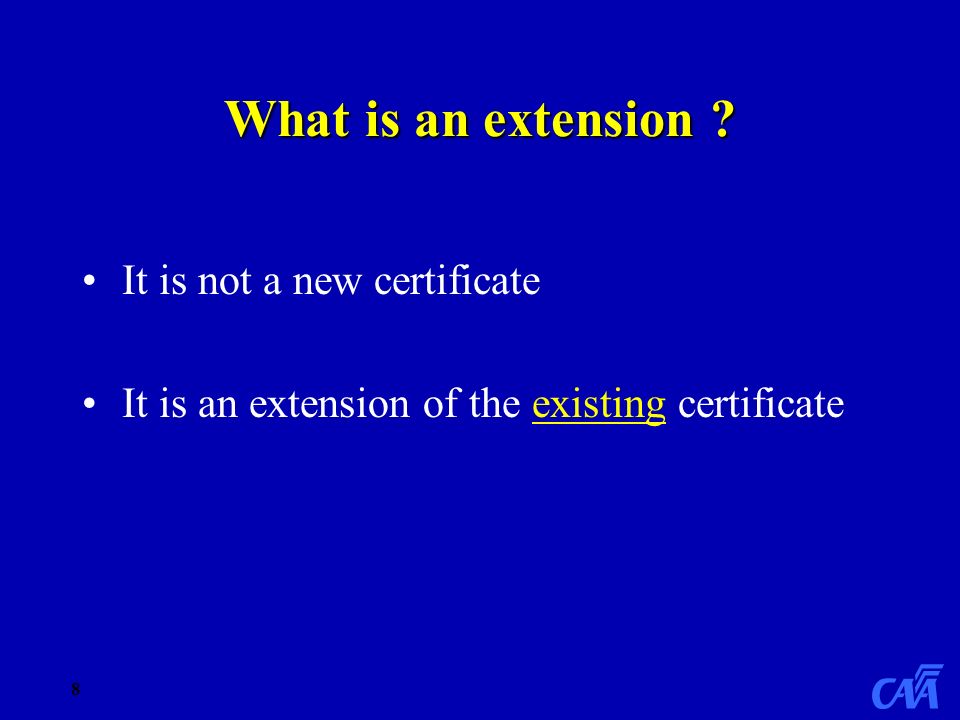 What is an extension ?

• It is not a new certificate

• It is an extension of the existing certificate

8

CAA